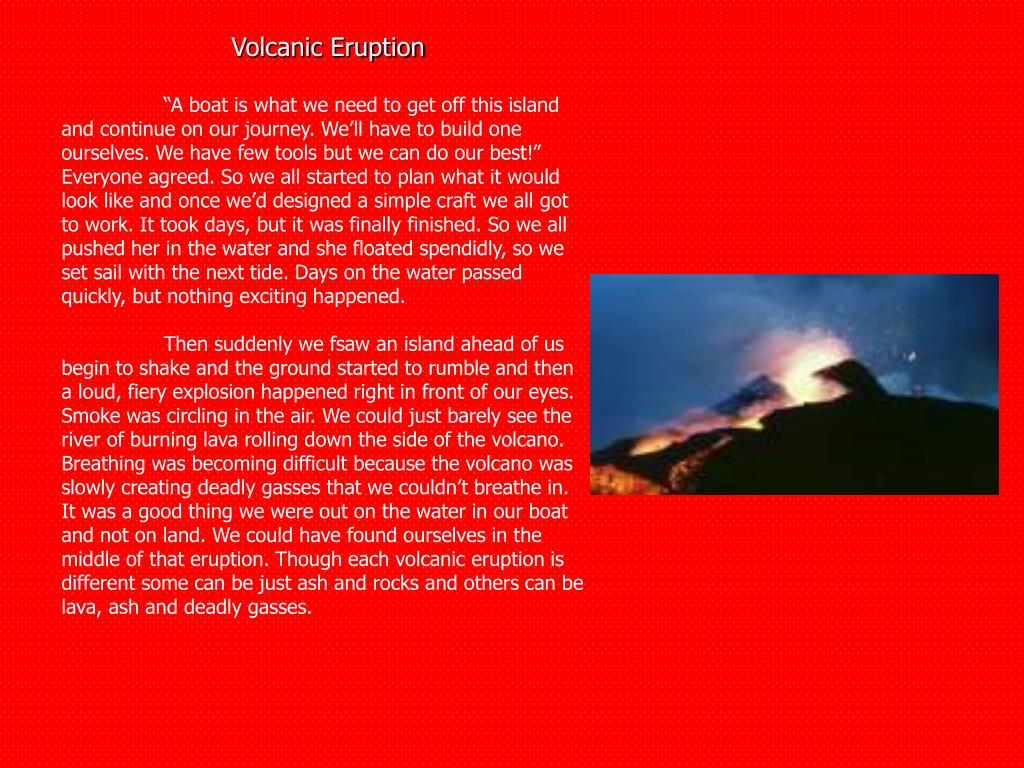 Volcanic Eruption

“A boat is what we need to get off this island and continue on our journey. We’ll have to build one ourselves. We have few tools but we can do our best!” Everyone agreed. So we all started to plan what it would look like and once we’d designed a simple craft we all got to work. It took days, but it was finally finished. So we all pushed her in the water and she floated spendidly, so we set sail with the next tide. Days on the water passed quickly, but nothing exciting happened.

Then suddenly we fsaw an island ahead of us begin to shake and the ground started to rumble and then a loud, fiery explosion happened right in front of our eyes. Smoke was circling in the air. We could just barely see the river of burning lava rolling down the side of the volcano. Breathing was becoming difficult because the volcano was slowly creating deadly gasses that we couldn’t breathe in. It was a good thing we were out on the water in our boat and not on land. We could have found ourselves in the middle of that eruption. Though each volcanic eruption is different some can be just ash and rocks and others can be lava, ash and deadly gasses.